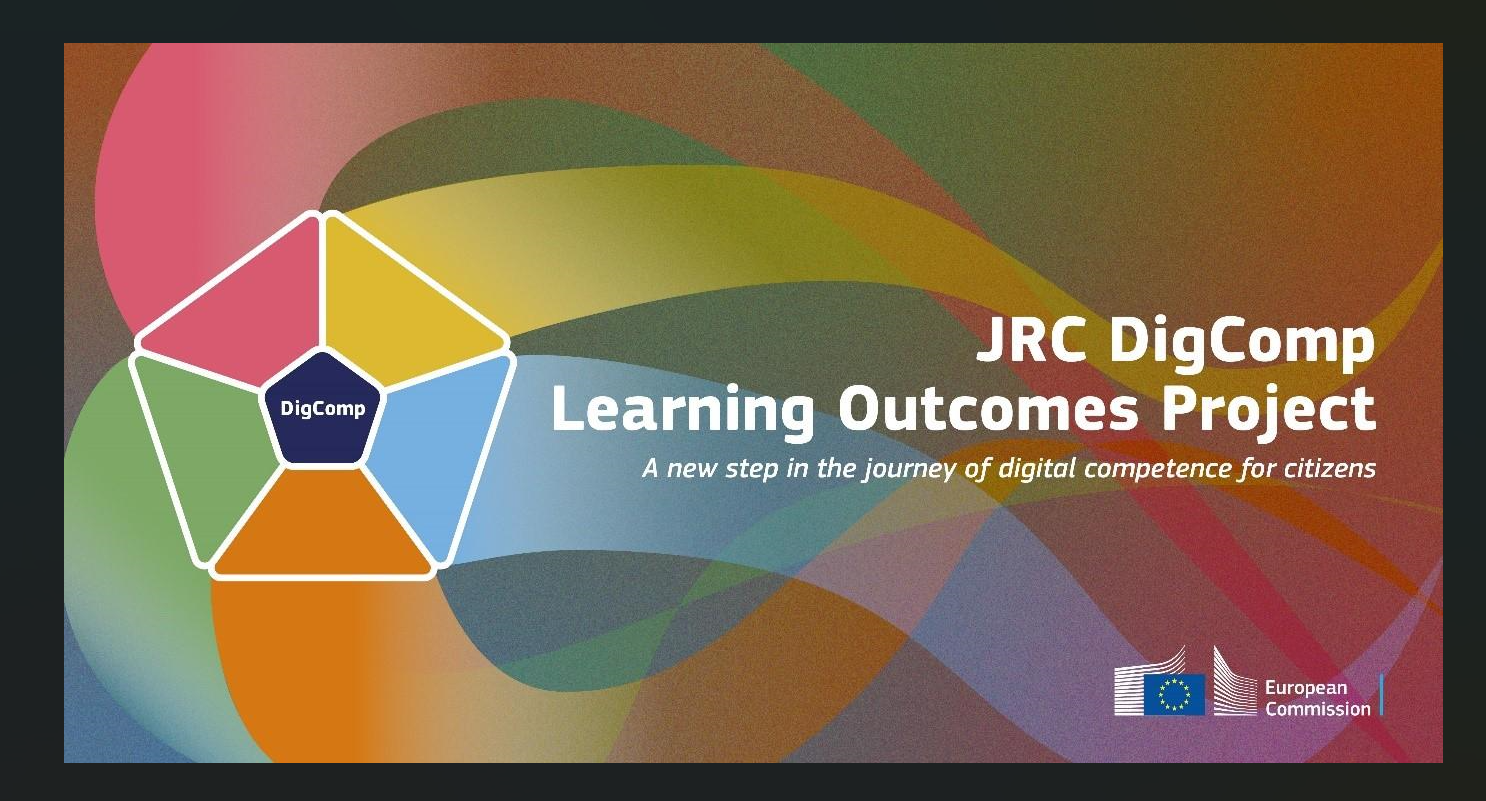 DigComp

JRC DigComp
Learning Outcomes Project

A new step in the journey of digital competence for citizens

European
Commission